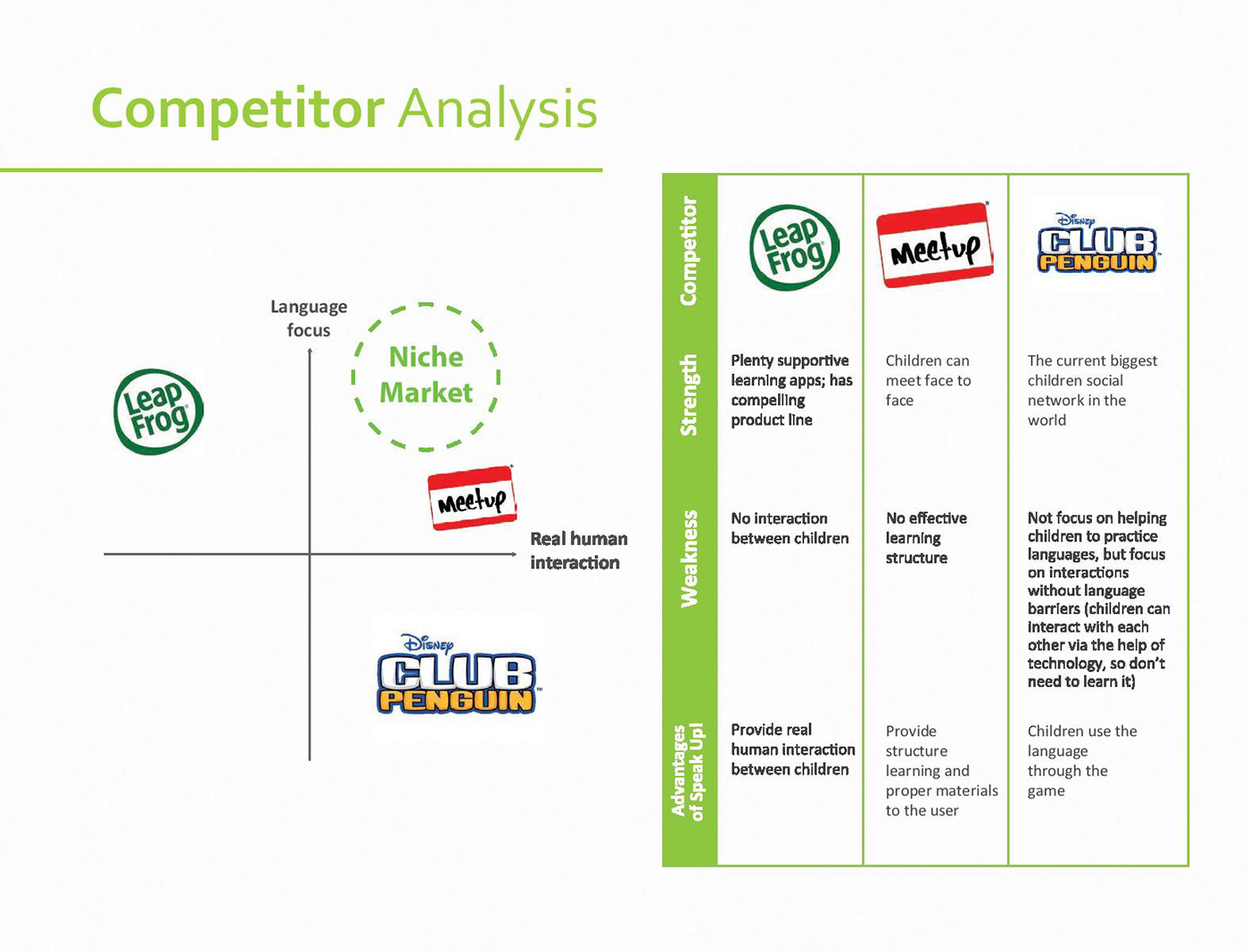 Competitor Analysis

Language focus

Niche Market

Leap Frog

Meetup

Real human interaction

Disney CLUB PENGUIN

| Competitor | Leap Frog | Meetup | Disney CLUB PENGUIN |
|---|---|---|---|
| Strength | Plenty supportive learning apps; has compelling product line | Children can meet face to face | The current biggest children social network in the world |
| Weakness | No interaction between children | No effective learning structure | Not focus on helping children to practice languages, but focus on interactions without language barriers (children can interact with each other via the help of technology, so don't need to learn it) |
| Advantages of Speak Up! | Provide real human interaction between children | Provide structure learning and proper materials to the user | Children use the language through the game |